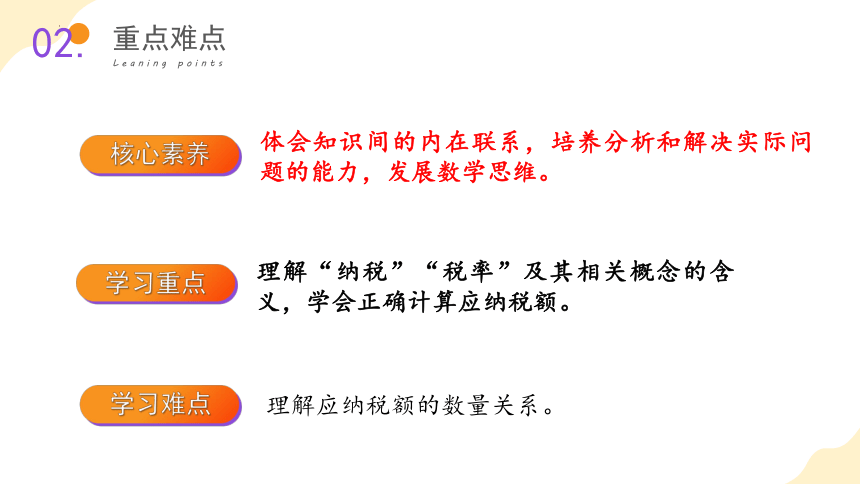 02.

重点难点
Leaning points

核心素养

体会知识间的内在联系，培养分析和解决实际问题的能力，发展数学思维。

学习重点

理解“纳税”“税率”及其相关概念的含义，学会正确计算应纳税额。

学习难点

理解应纳税额的数量关系。